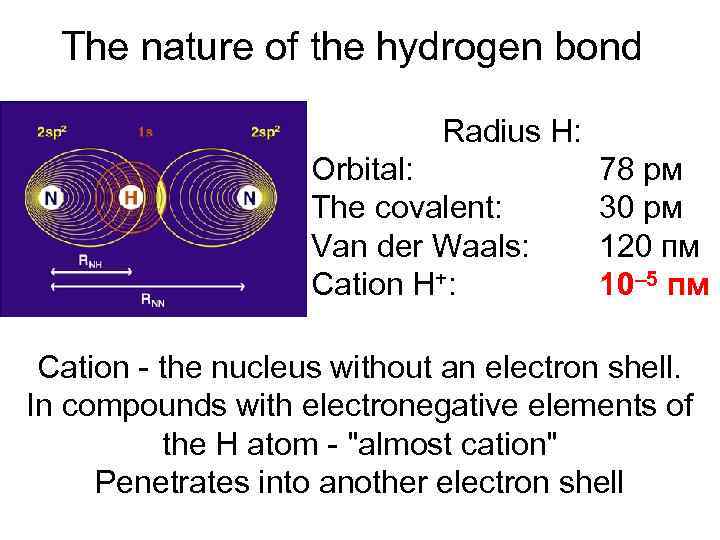 The nature of the hydrogen bond

$2sp^2$ 1s $2sp^2$

N H N

$R_{NH}$

$R_{NN}$

Radius H:

| | |
|---|---|
| Orbital: | 78 рм |
| The covalent: | 30 рм |
| Van der Waals: | 120 пм |
| Cation $H^+$: | $10^{-5}$ пм |

Cation - the nucleus without an electron shell. In compounds with electronegative elements of the H atom - "almost cation" Penetrates into another electron shell